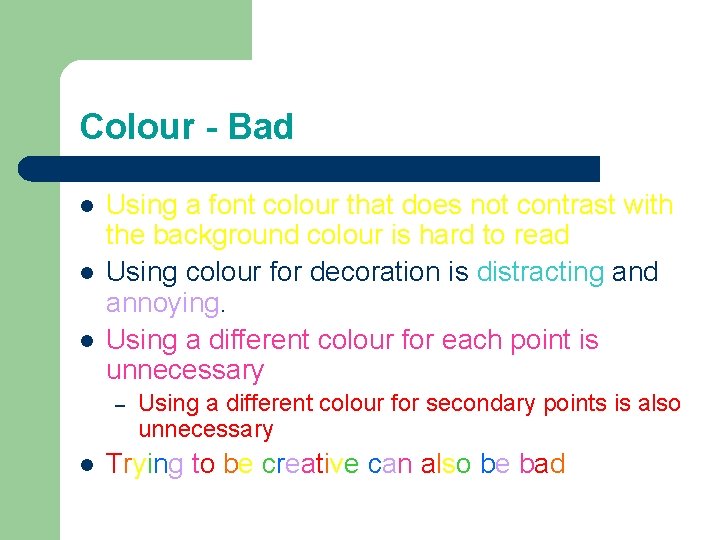 Colour - Bad

- Using a font colour that does not contrast with the background colour is hard to read
- Using colour for decoration is distracting and annoying.
- Using a different colour for each point is unnecessary
  – Using a different colour for secondary points is also unnecessary
- Trying to be creative can also be bad